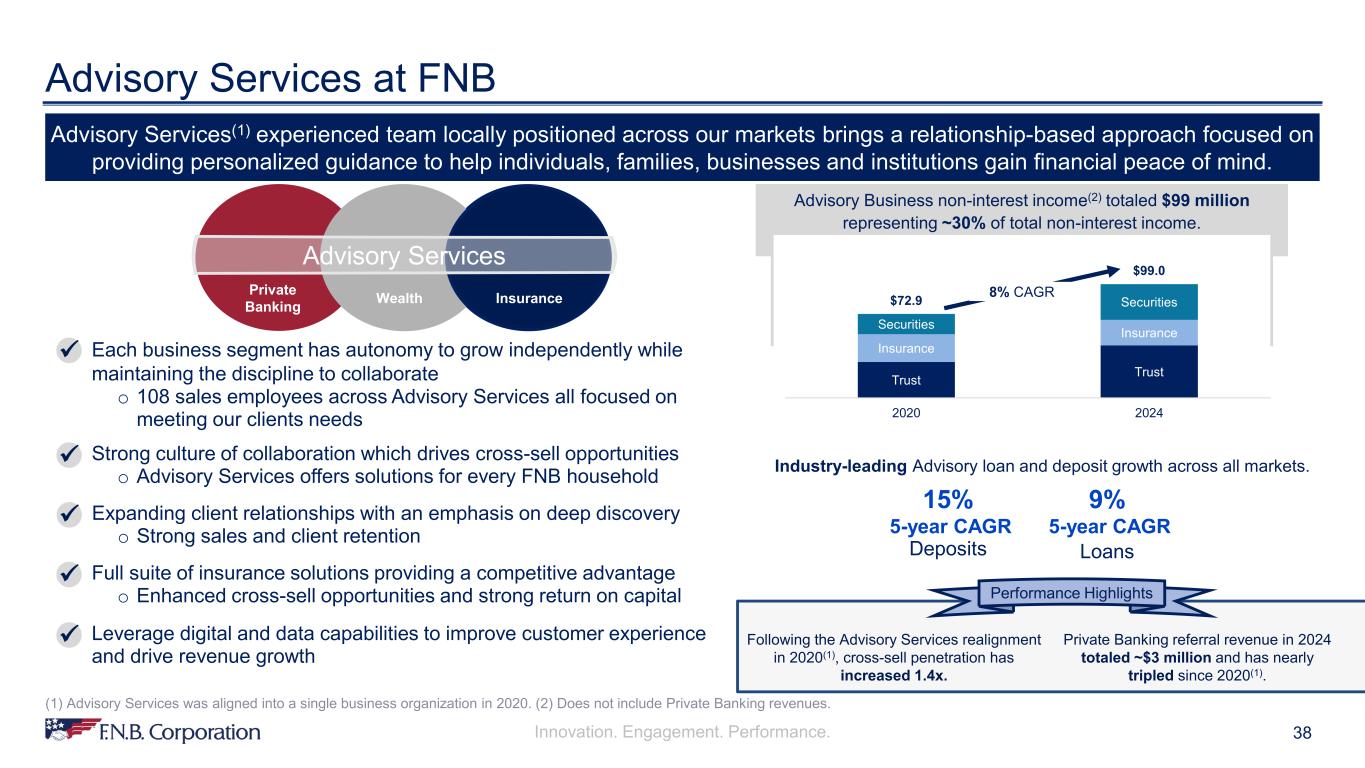 Advisory Services at FNB

Advisory Services$^{(1)}$ experienced team locally positioned across our markets brings a relationship-based approach focused on providing personalized guidance to help individuals, families, businesses and institutions gain financial peace of mind.

Advisory Services

Private Banking

Wealth

Insurance

Each business segment has autonomy to grow independently while maintaining the discipline to collaborate
o 108 sales employees across Advisory Services all focused on meeting our clients needs

Strong culture of collaboration which drives cross-sell opportunities
o Advisory Services offers solutions for every FNB household

Expanding client relationships with an emphasis on deep discovery
o Strong sales and client retention

Full suite of insurance solutions providing a competitive advantage
o Enhanced cross-sell opportunities and strong return on capital

Leverage digital and data capabilities to improve customer experience and drive revenue growth

Advisory Business non-interest income$^{(2)}$ totaled $99 million representing ~30% of total non-interest income.

$72.9

8% CAGR

$99.0

Securities

Insurance

Trust

Securities

Insurance

Trust

2020

2024

Industry-leading Advisory loan and deposit growth across all markets.

15%
5-year CAGR
Deposits

9%
5-year CAGR
Loans

Performance Highlights

Following the Advisory Services realignment in 2020$^{(1)}$, cross-sell penetration has increased 1.4x.

Private Banking referral revenue in 2024 totaled ~$3 million and has nearly tripled since 2020$^{(1)}$.

(1) Advisory Services was aligned into a single business organization in 2020. (2) Does not include Private Banking revenues.

F.N.B. Corporation

Innovation. Engagement. Performance.

38